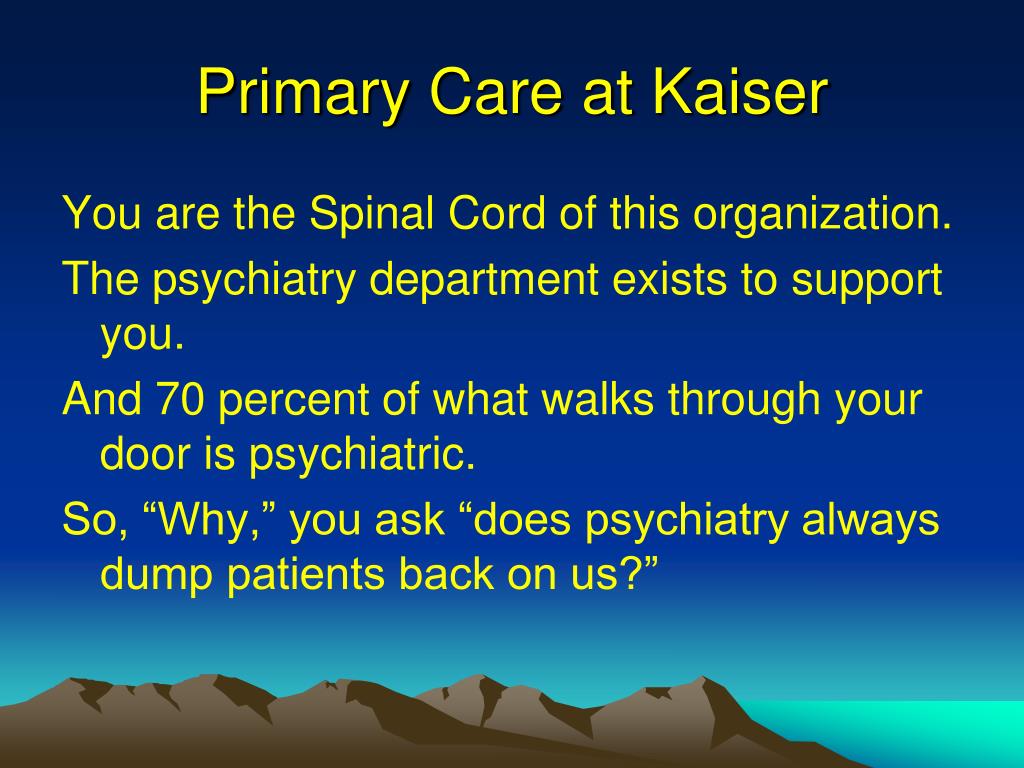 Primary Care at Kaiser

You are the Spinal Cord of this organization.

The psychiatry department exists to support you.

And 70 percent of what walks through your door is psychiatric.

So, “Why,” you ask “does psychiatry always dump patients back on us?”